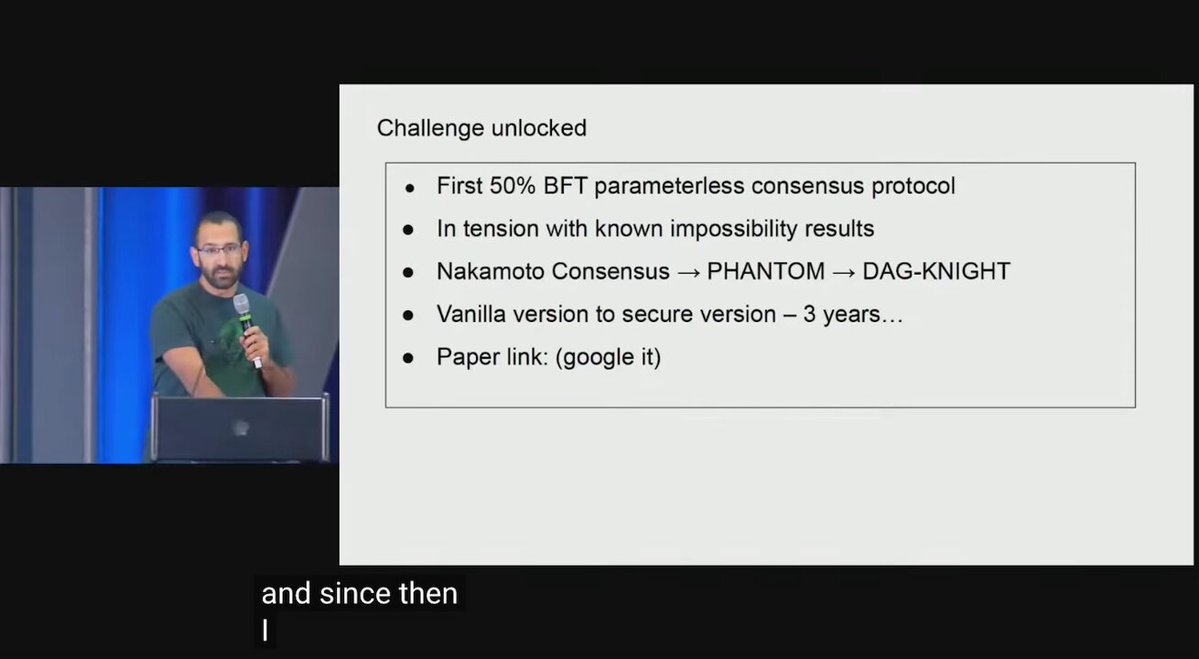 Challenge unlocked

- First 50% BFT parameterless consensus protocol
- In tension with known impossibility results
- Nakamoto Consensus → PHANTOM → DAG-KNIGHT
- Vanilla version to secure version – 3 years…
- Paper link: (google it)

and since then
I